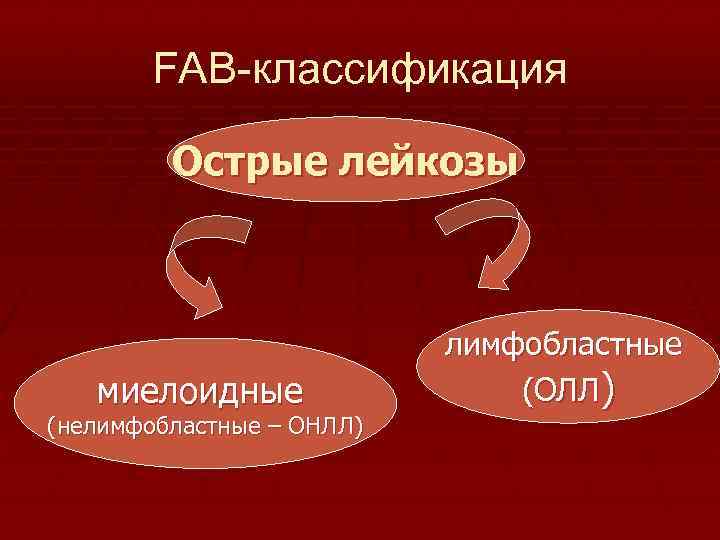 FAB-классификация

Острые лейкозы

миелоидные
(нелимфобластные – ОНЛЛ)

лимфобластные
(ОЛЛ)